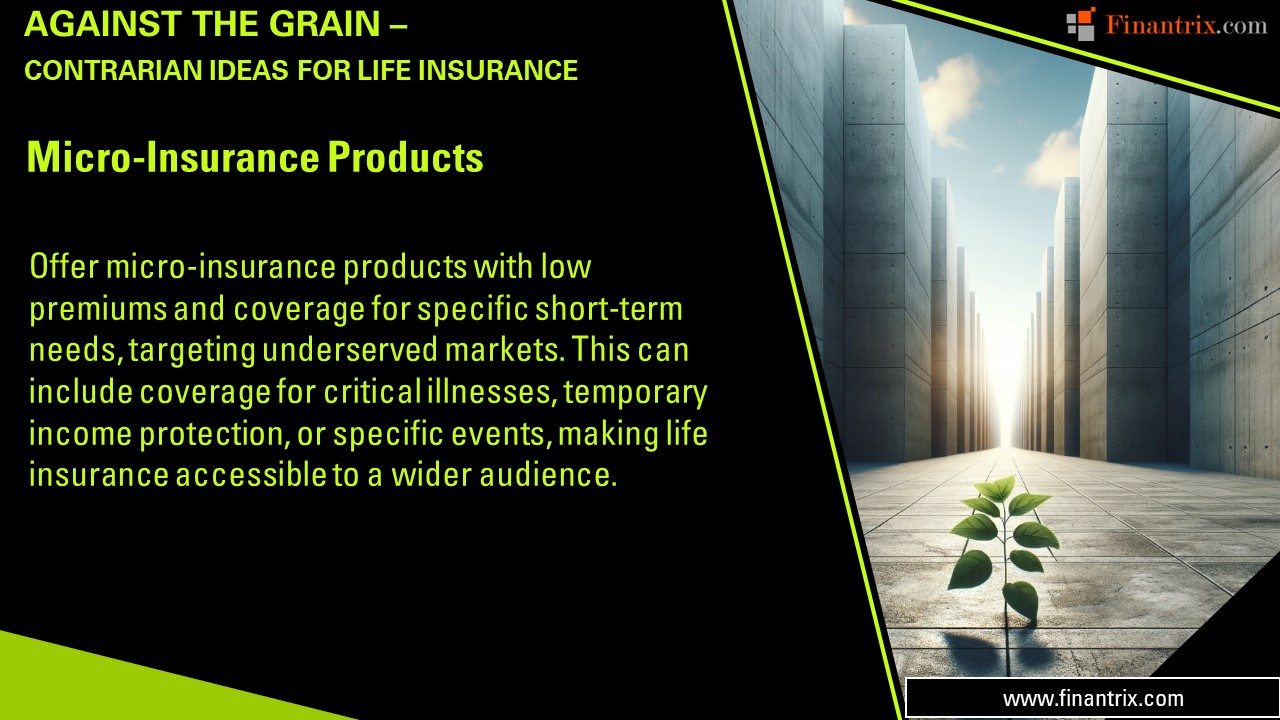 AGAINST THE GRAIN –
CONTRARIAN IDEAS FOR LIFE INSURANCE

Finantrix.com

Micro-Insurance Products

Offer micro-insurance products with low premiums and coverage for specific short-term needs, targeting underserved markets. This can include coverage for critical illnesses, temporary income protection, or specific events, making life insurance accessible to a wider audience.

www.finantrix.com